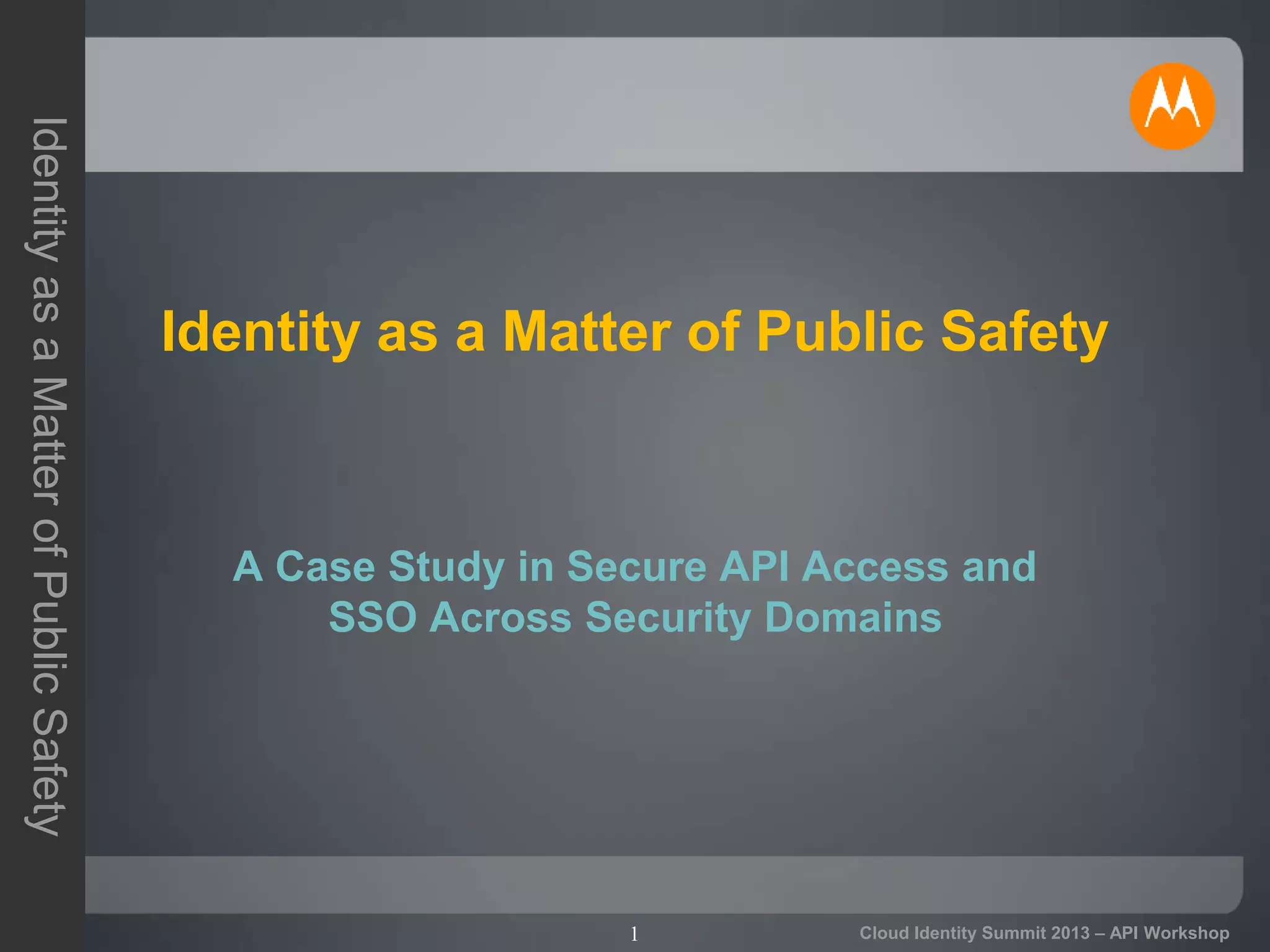 Identity as a Matter of Public Safety

Identity as a Matter of Public Safety

A Case Study in Secure API Access and SSO Across Security Domains

1

Cloud Identity Summit 2013 – API Workshop